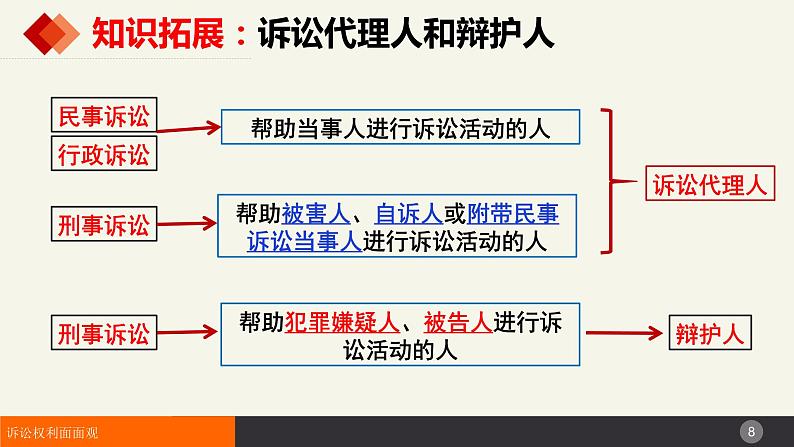 知识拓展：诉讼代理人和辩护人

民事诉讼
行政诉讼

帮助当事人进行诉讼活动的人

刑事诉讼

帮助被害人、自诉人或附带民事诉讼当事人进行诉讼活动的人

诉讼代理人

刑事诉讼

帮助犯罪嫌疑人、被告人进行诉讼活动的人

辩护人

诉讼权利面面观

8